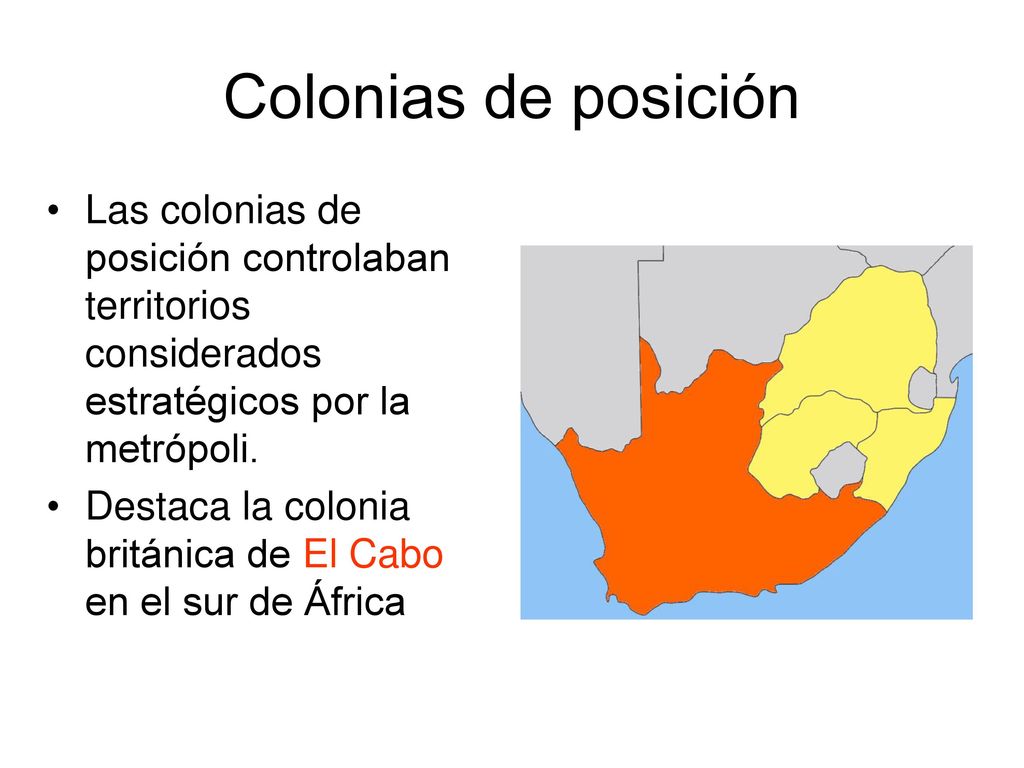 Colonias de posición

• Las colonias de posición controlaban territorios considerados estratégicos por la metrópoli.
• Destaca la colonia británica de El Cabo en el sur de África